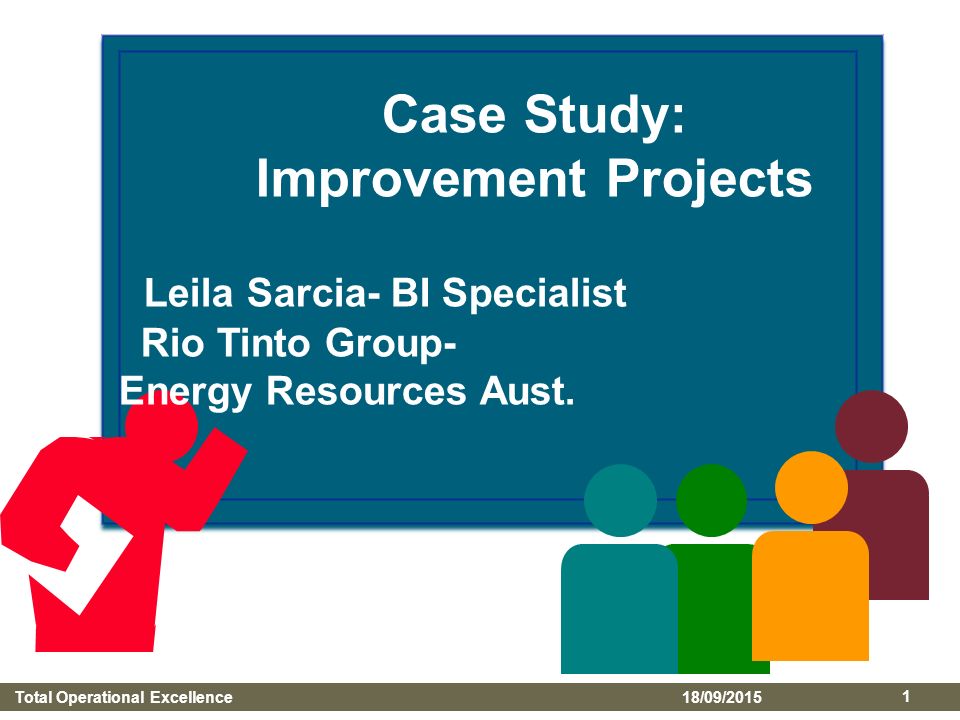 Case Study:
Improvement Projects

Leila Sarcia- BI Specialist
Rio Tinto Group-
Energy Resources Aust.

Total Operational Excellence 18/09/2015 1